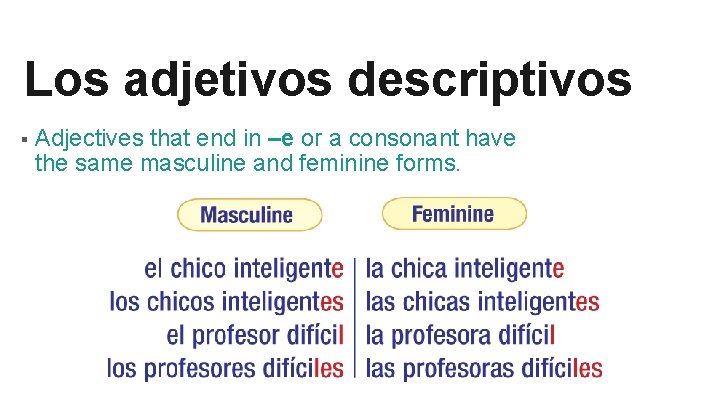 Los adjetivos descriptivos

▪ Adjectives that end in –e or a consonant have the same masculine and feminine forms.

| Masculine | Feminine |
|---|---|
| el chico inteligente | la chica inteligente |
| los chicos inteligentes | las chicas inteligentes |
| el profesor difícil | la profesora difícil |
| los profesores difíciles | las profesoras difíciles |